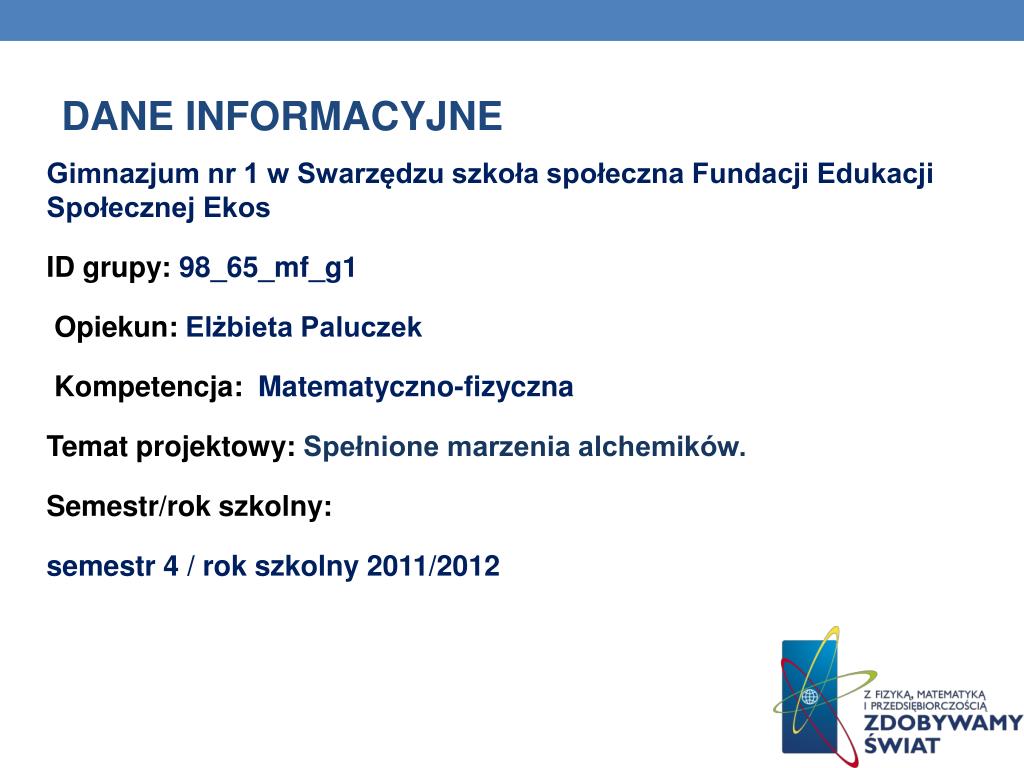 DANE INFORMACYJNE

Gimnazjum nr 1 w Swarzędzu szkoła społeczna Fundacji Edukacji Społecznej Ekos

ID grupy: 98_65_mf_g1

Opiekun: Elżbieta Paluczek

Kompetencja: Matematyczno-fizyczna

Temat projektowy: Spełnione marzenia alchemików.

Semestr/rok szkolny:

semestr 4 / rok szkolny 2011/2012

Z FIZYKĄ, MATEMATYKĄ I PRZEDSIĘBIORCZOŚCIĄ ZDOBYWAMY ŚWIAT